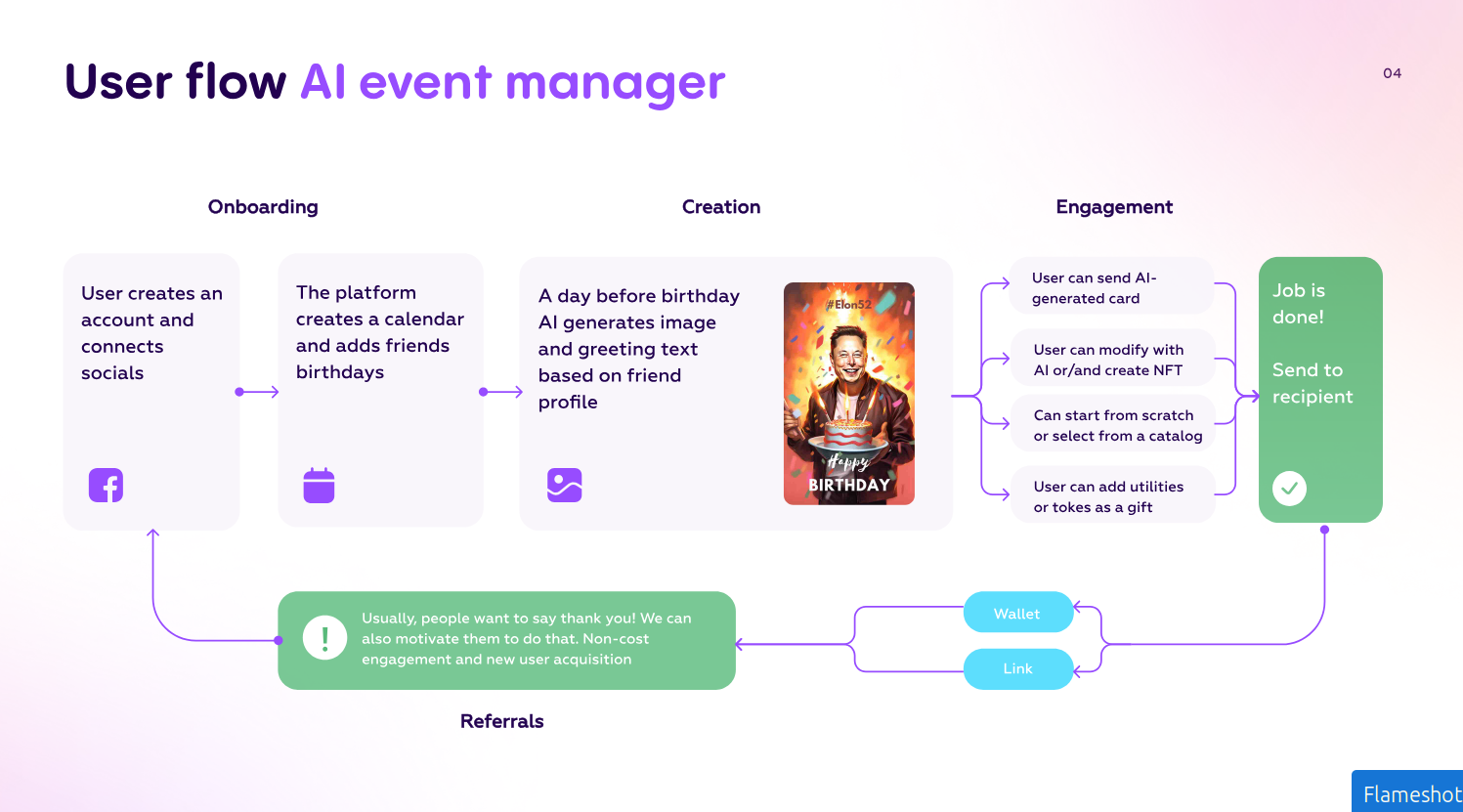 User flow AI event manager

04

Onboarding

Creation

Engagement

User creates an account and connects socials

The platform creates a calendar and adds friends birthdays

A day before birthday AI generates image and greeting text based on friend profile

#Elon52

Happy BIRTHDAY

User can send AI-generated card

User can modify with AI or/and create NFT

Can start from scratch or select from a catalog

User can add utilities or tokes as a gift

Job is done!

Send to recipient

Wallet

Link

Usually, people want to say thank you! We can also motivate them to do that. Non-cost engagement and new user acquisition

Referrals

Flameshot